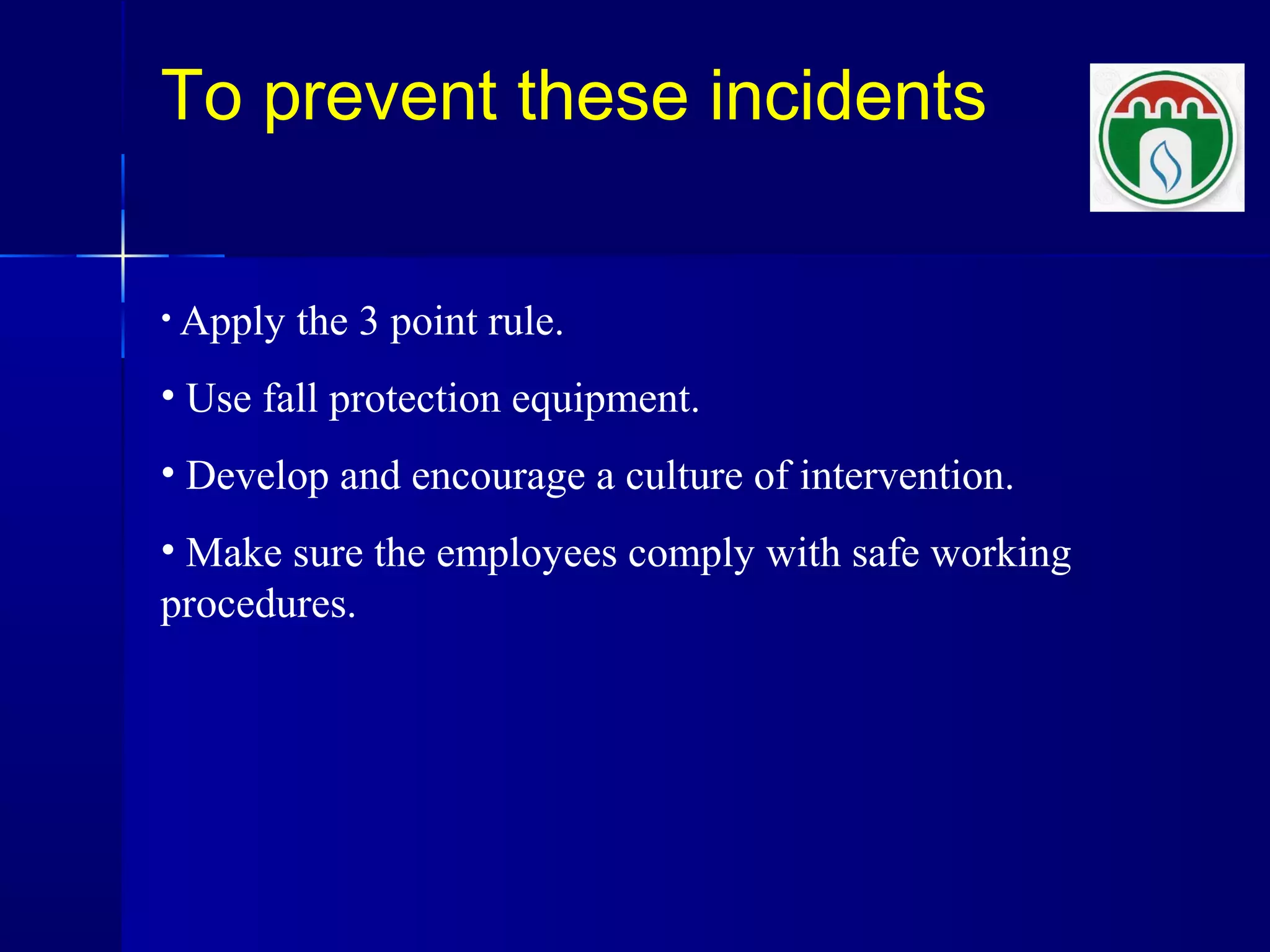 To prevent these incidents

• Apply the 3 point rule.

• Use fall protection equipment.

• Develop and encourage a culture of intervention.

• Make sure the employees comply with safe working procedures.